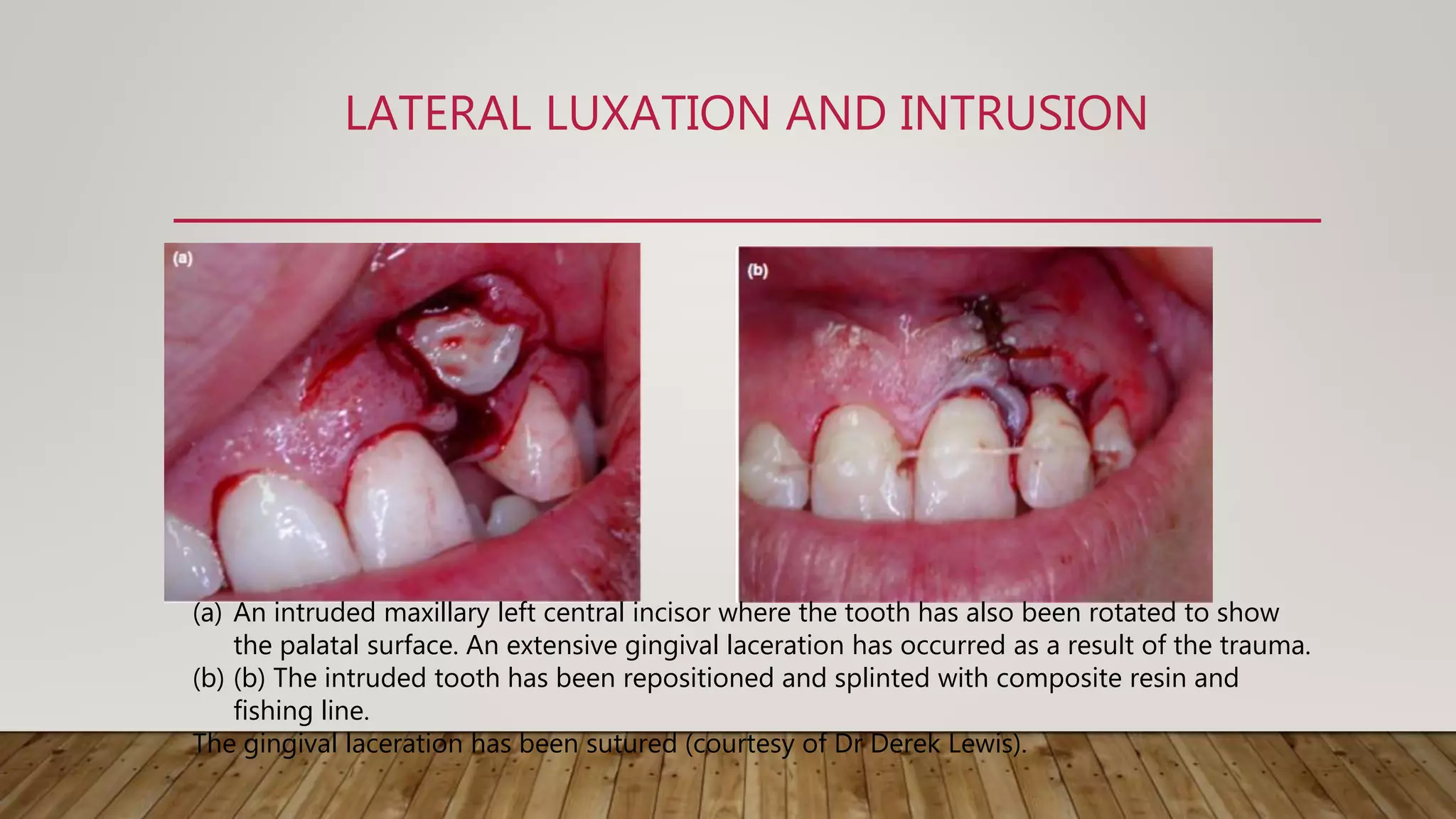 LATERAL LUXATION AND INTRUSION

(a)

(b)

(a) An intruded maxillary left central incisor where the tooth has also been rotated to show the palatal surface. An extensive gingival laceration has occurred as a result of the trauma.
(b) (b) The intruded tooth has been repositioned and splinted with composite resin and fishing line.
The gingival laceration has been sutured (courtesy of Dr Derek Lewis).